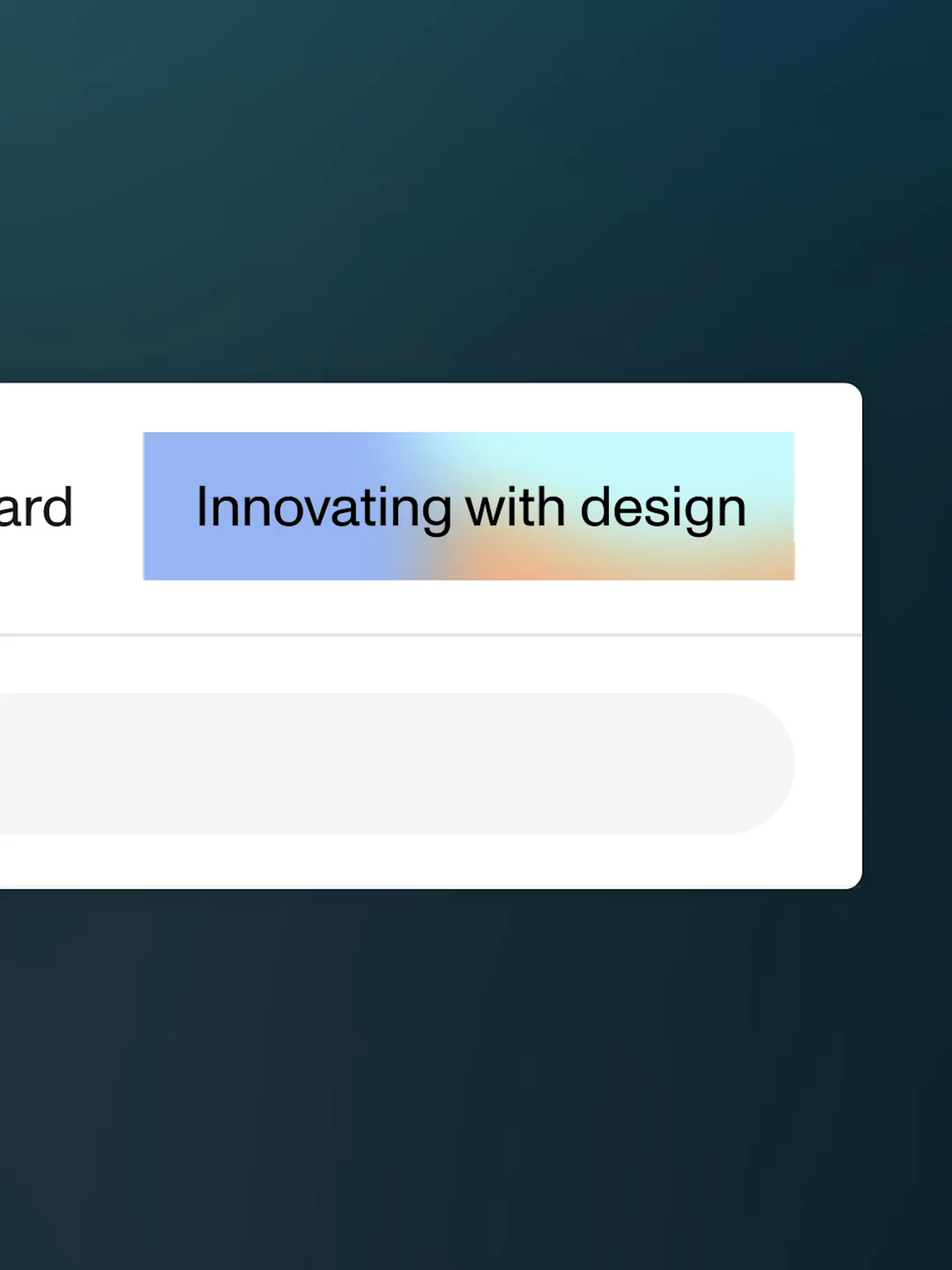 ard Innovating with design